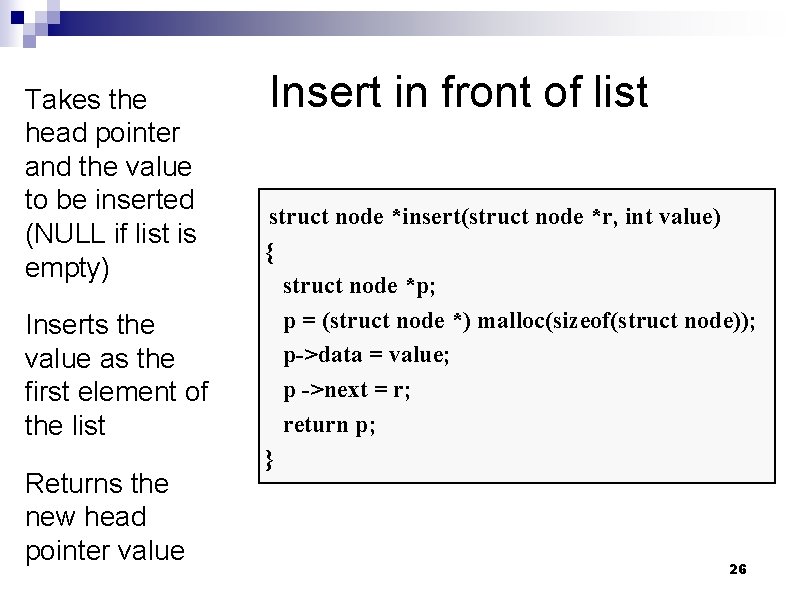 Insert in front of list

Takes the head pointer and the value to be inserted (NULL if list is empty)

Inserts the value as the first element of the list

Returns the new head pointer value

struct node *insert(struct node *r, int value)
{
  struct node *p;
  p = (struct node *) malloc(sizeof(struct node));
  p->data = value;
  p ->next = r;
  return p;
}

26